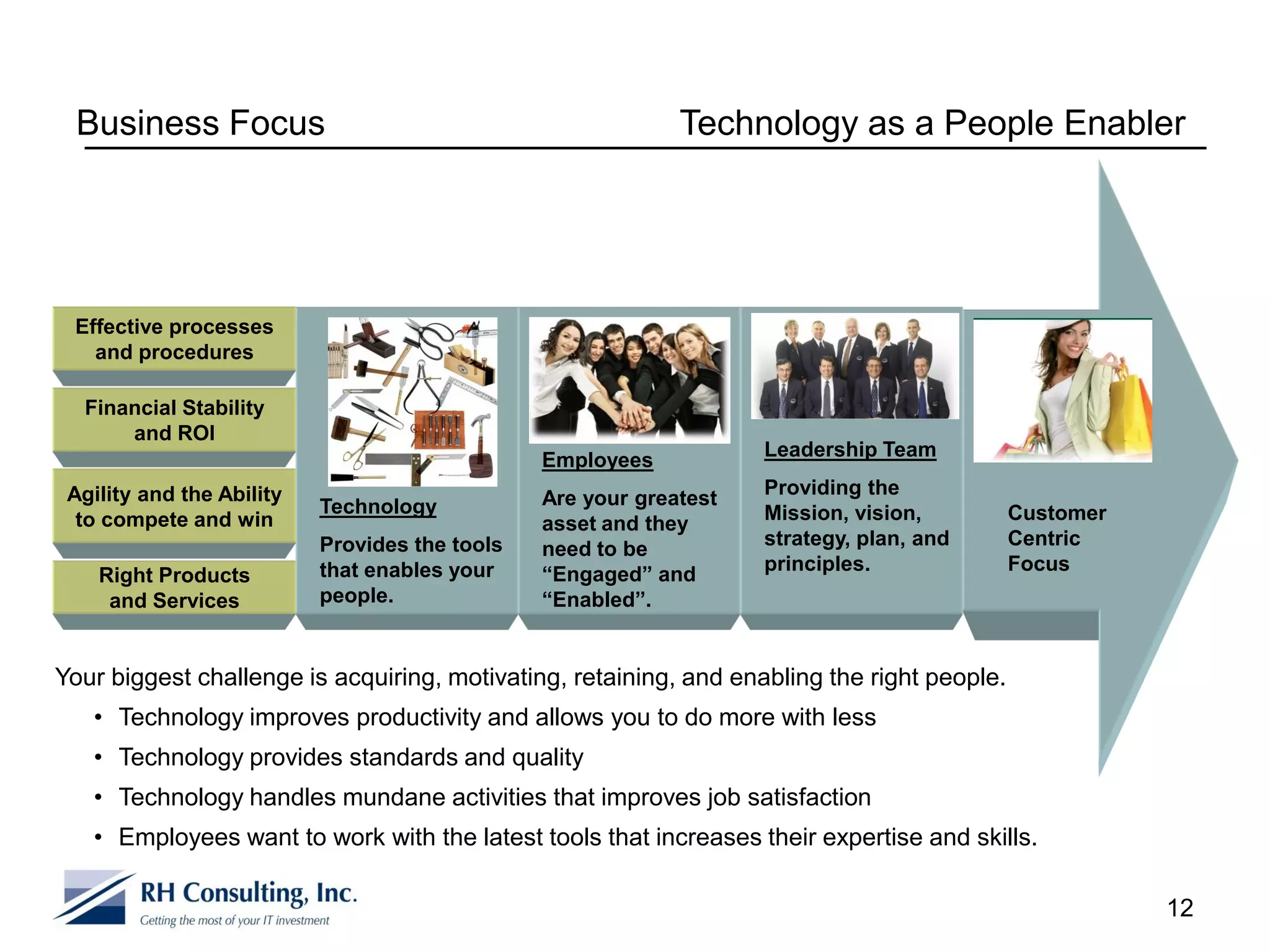 Business Focus

Technology as a People Enabler

Effective processes and procedures

Financial Stability and ROI

Agility and the Ability to compete and win

Right Products and Services

Technology

Provides the tools that enables your people.

Employees

Are your greatest asset and they need to be “Engaged” and “Enabled”.

Leadership Team

Providing the Mission, vision, strategy, plan, and principles.

Customer Centric Focus

Your biggest challenge is acquiring, motivating, retaining, and enabling the right people.

• Technology improves productivity and allows you to do more with less
• Technology provides standards and quality
• Technology handles mundane activities that improves job satisfaction
• Employees want to work with the latest tools that increases their expertise and skills.

RH Consulting, Inc.
Getting the most of your IT investment

12